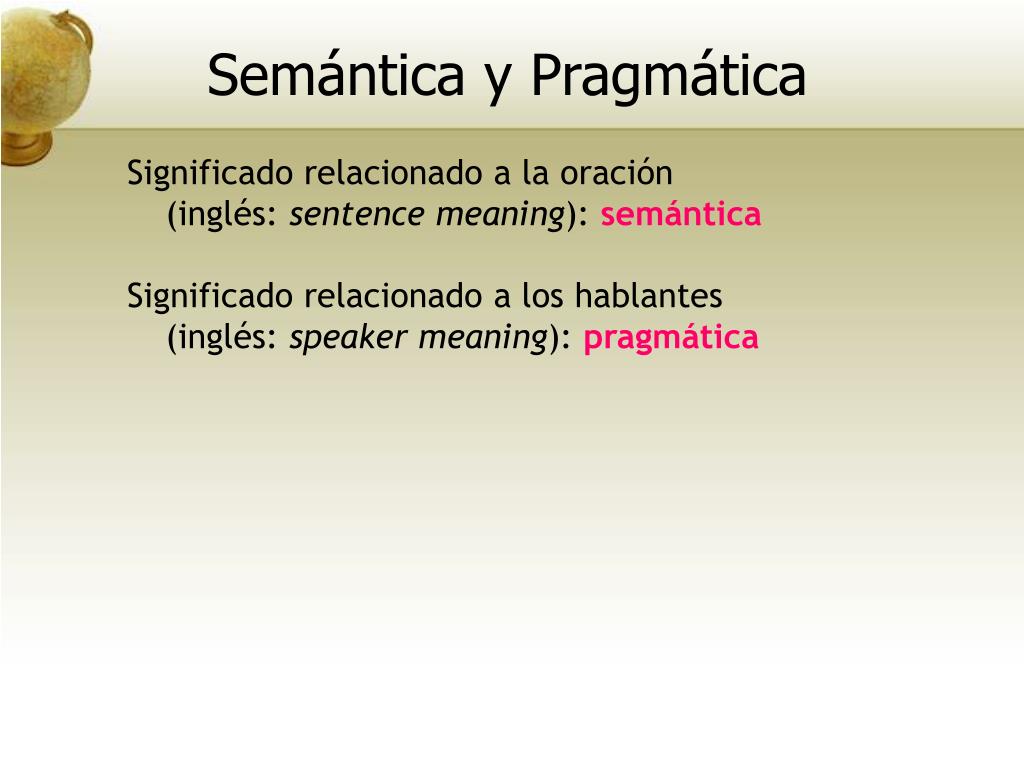 Semántica y Pragmática

Significado relacionado a la oración (inglés: sentence meaning): semántica

Significado relacionado a los hablantes (inglés: speaker meaning): pragmática